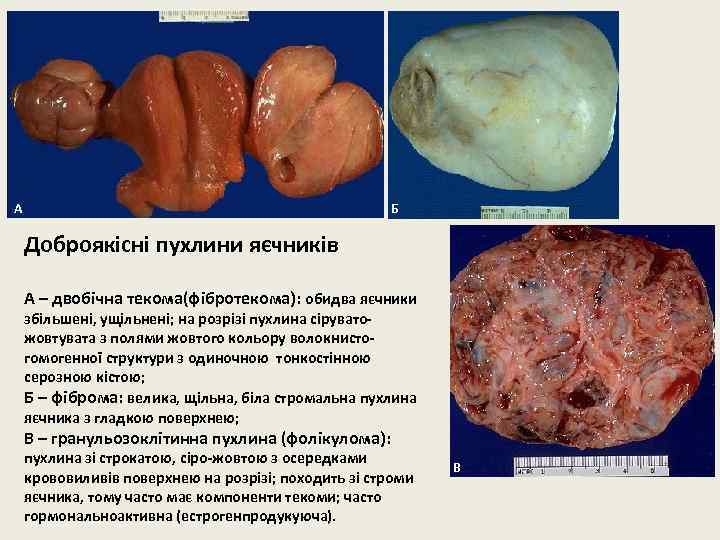 А

Б

Доброякісні пухлини яєчників

А – двобічна текома(фібротекома): обидва яєчники збільшені, ущільнені; на розрізі пухлина сірувато-жовтувата з полями жовтого кольору волокнисто-гомогенної структури з одиночною тонкостінною серозною кістою;

Б – фіброма: велика, щільна, біла стромальна пухлина яєчника з гладкою поверхнею;

В – гранульозоклітинна пухлина (фолікулома): пухлина зі строкатою, сіро-жовтою з осередками крововиливів поверхнею на розрізі; походить зі строми яєчника, тому часто має компоненти текоми; часто гормональноактивна (естрогенпродукуюча).

В